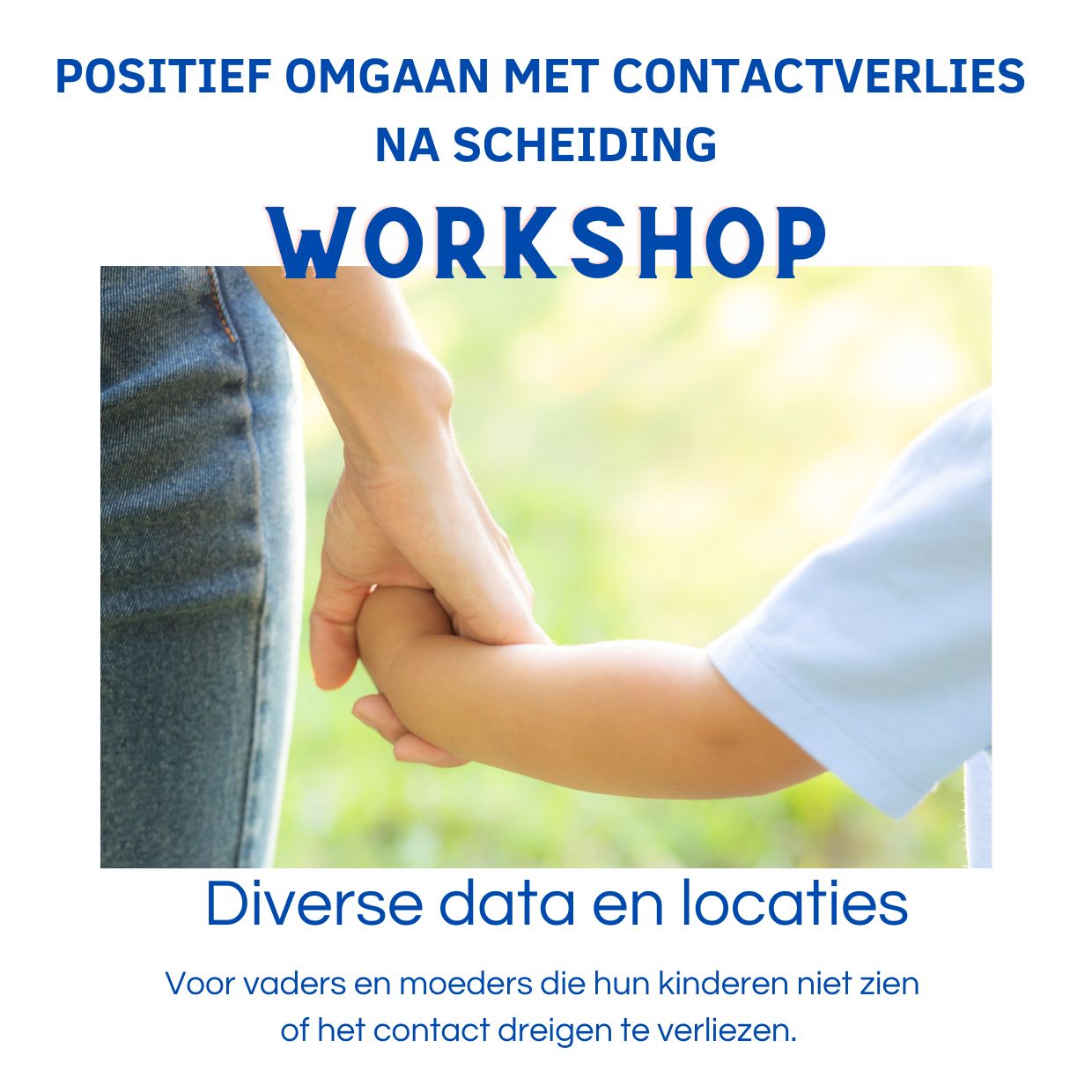 POSITIEF OMGAAN MET CONTACTVERLIES NA SCHEIDING

WORKSHOP

Diverse data en locaties

Voor vaders en moeders die hun kinderen niet zien of het contact dreigen te verliezen.